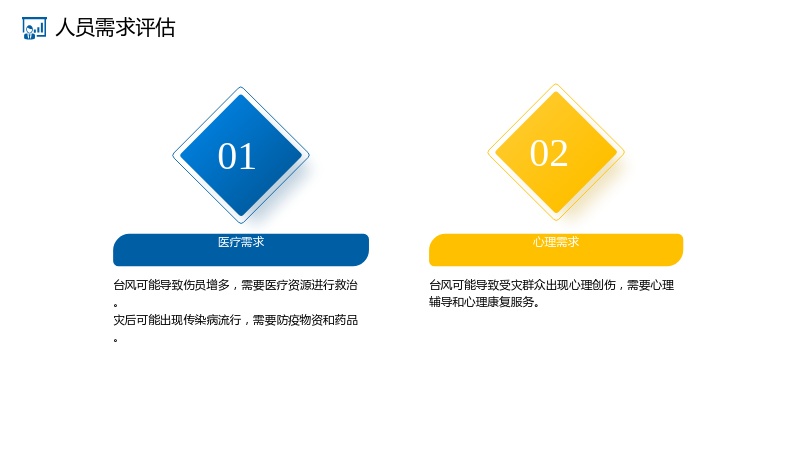 人员需求评估

01

医疗需求

台风可能导致伤员增多，需要医疗资源进行救治。

灾后可能出现传染病流行，需要防疫物资和药品。

02

心理需求

台风可能导致受灾群众出现心理创伤，需要心理辅导和心理康复服务。